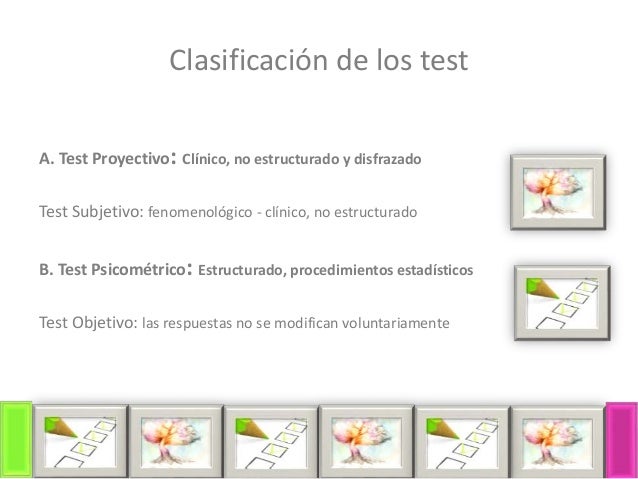 Clasificación de los test

A. Test Proyectivo: Clínico, no estructurado y disfrazado

Test Subjetivo: fenomenológico - clínico, no estructurado

B. Test Psicométrico: Estructurado, procedimientos estadísticos

Test Objetivo: las respuestas no se modifican voluntariamente